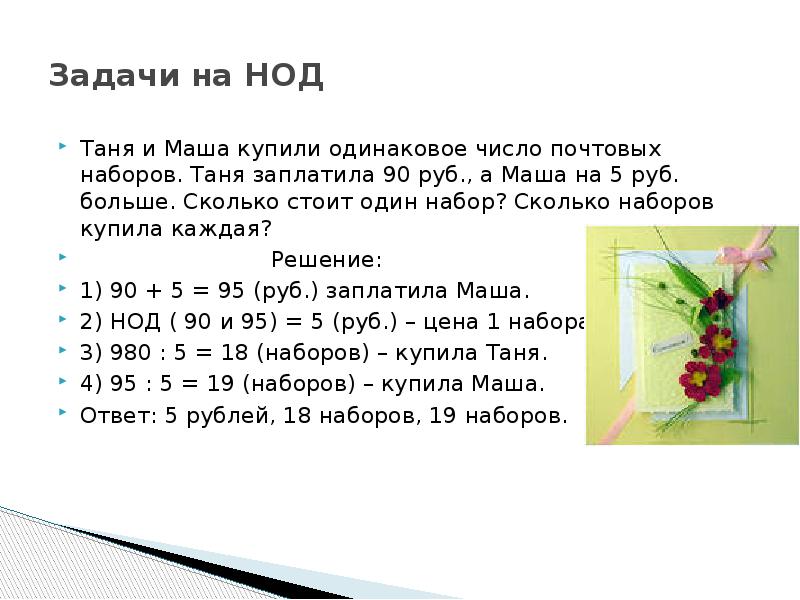 Задачи на НОД

Таня и Маша купили одинаковое число почтовых наборов. Таня заплатила 90 руб., а Маша на 5 руб. больше. Сколько стоит один набор? Сколько наборов купила каждая?

Решение:

1) 90 + 5 = 95 (руб.) заплатила Маша.

2) НОД ( 90 и 95) = 5 (руб.) – цена 1 набора

3) 980 : 5 = 18 (наборов) – купила Таня.

4) 95 : 5 = 19 (наборов) – купила Маша.

Ответ: 5 рублей, 18 наборов, 19 наборов.